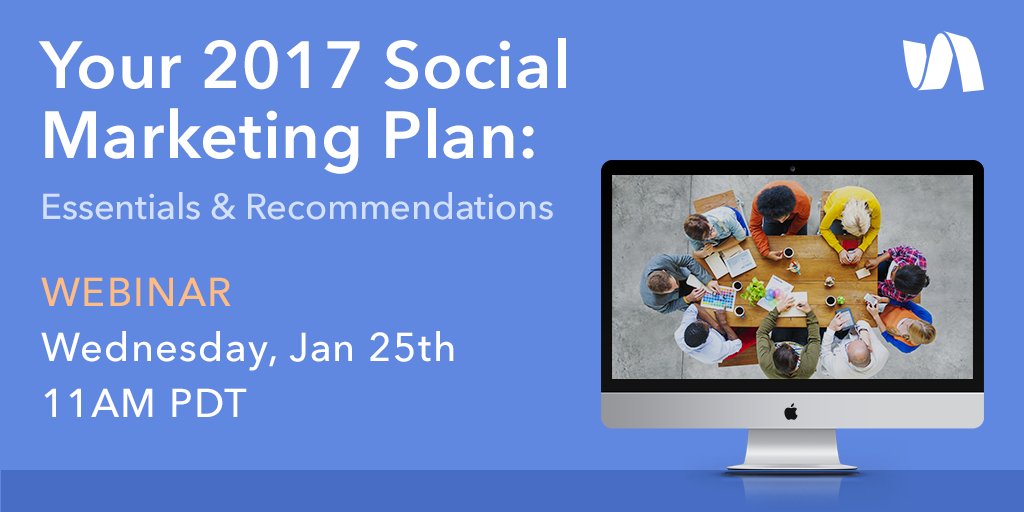 Your 2017 Social Marketing Plan:

Essentials & Recommendations

WEBINAR
Wednesday, Jan 25th
11AM PDT